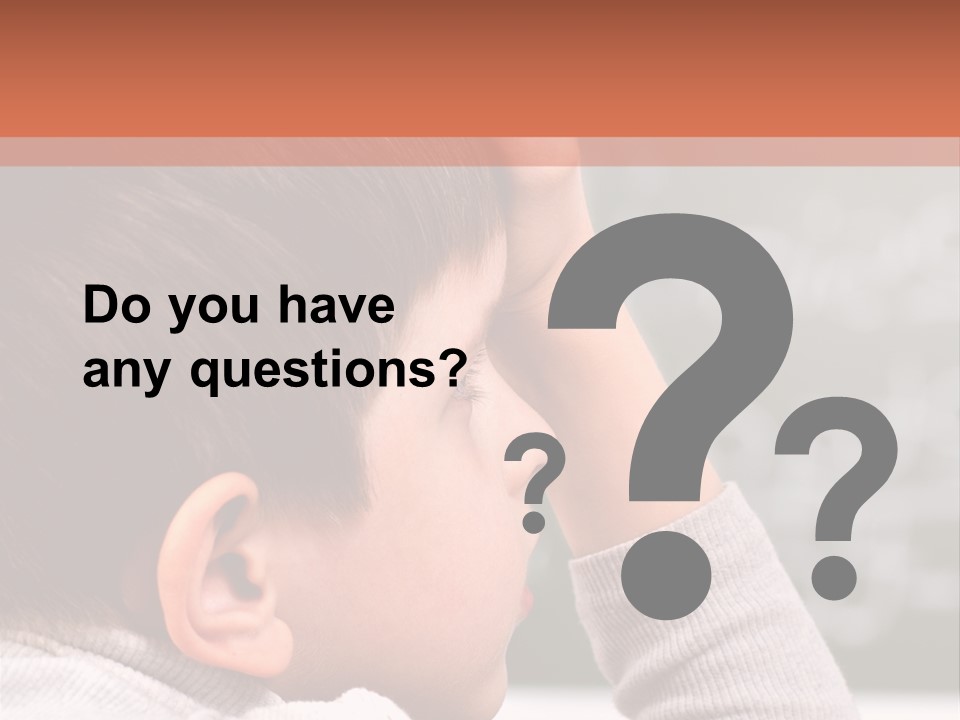 Do you have any questions?

?

?

?